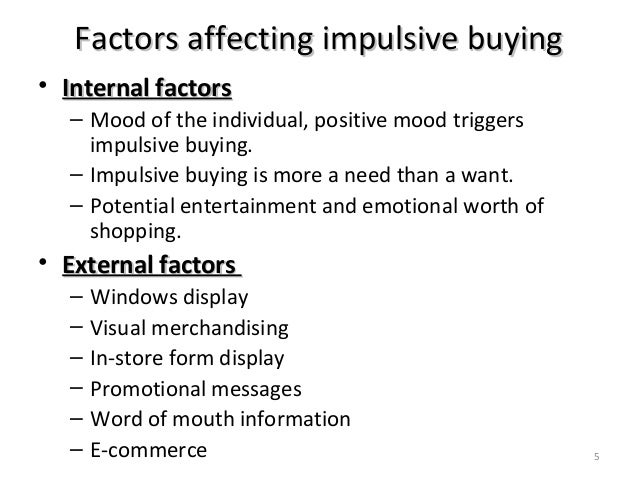 Factors affecting impulsive buying

• Internal factors
– Mood of the individual, positive mood triggers impulsive buying.
– Impulsive buying is more a need than a want.
– Potential entertainment and emotional worth of shopping.

• External factors
– Windows display
– Visual merchandising
– In-store form display
– Promotional messages
– Word of mouth information
– E-commerce

5